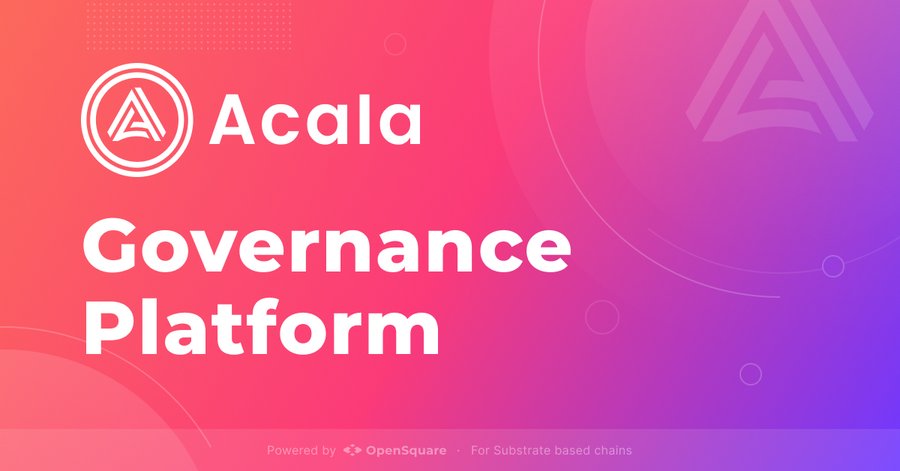 Acala

Governance Platform

Powered by OpenSquare · For Substrate based chains